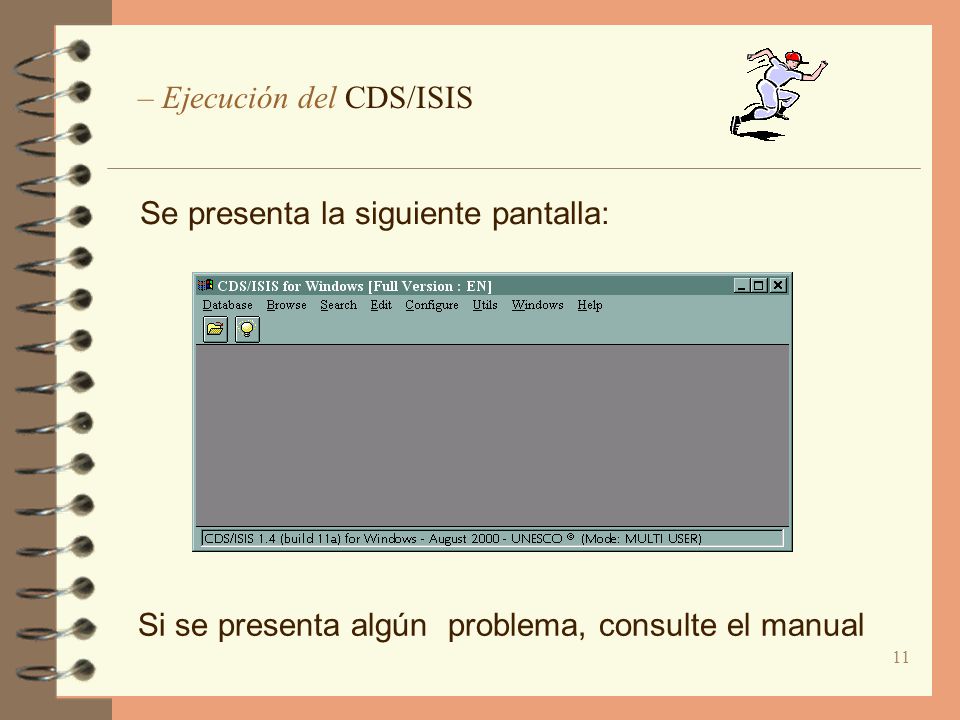 – Ejecución del CDS/ISIS

Se presenta la siguiente pantalla:

CDS/ISIS for Windows [Full Version : EN]

Database Browse Search Edit Configure Utils Windows Help

CDS/ISIS 1.4 (build 11a) for Windows - August 2000 - UNESCO © (Mode: MULTI USER)

Si se presenta algún problema, consulte el manual

11